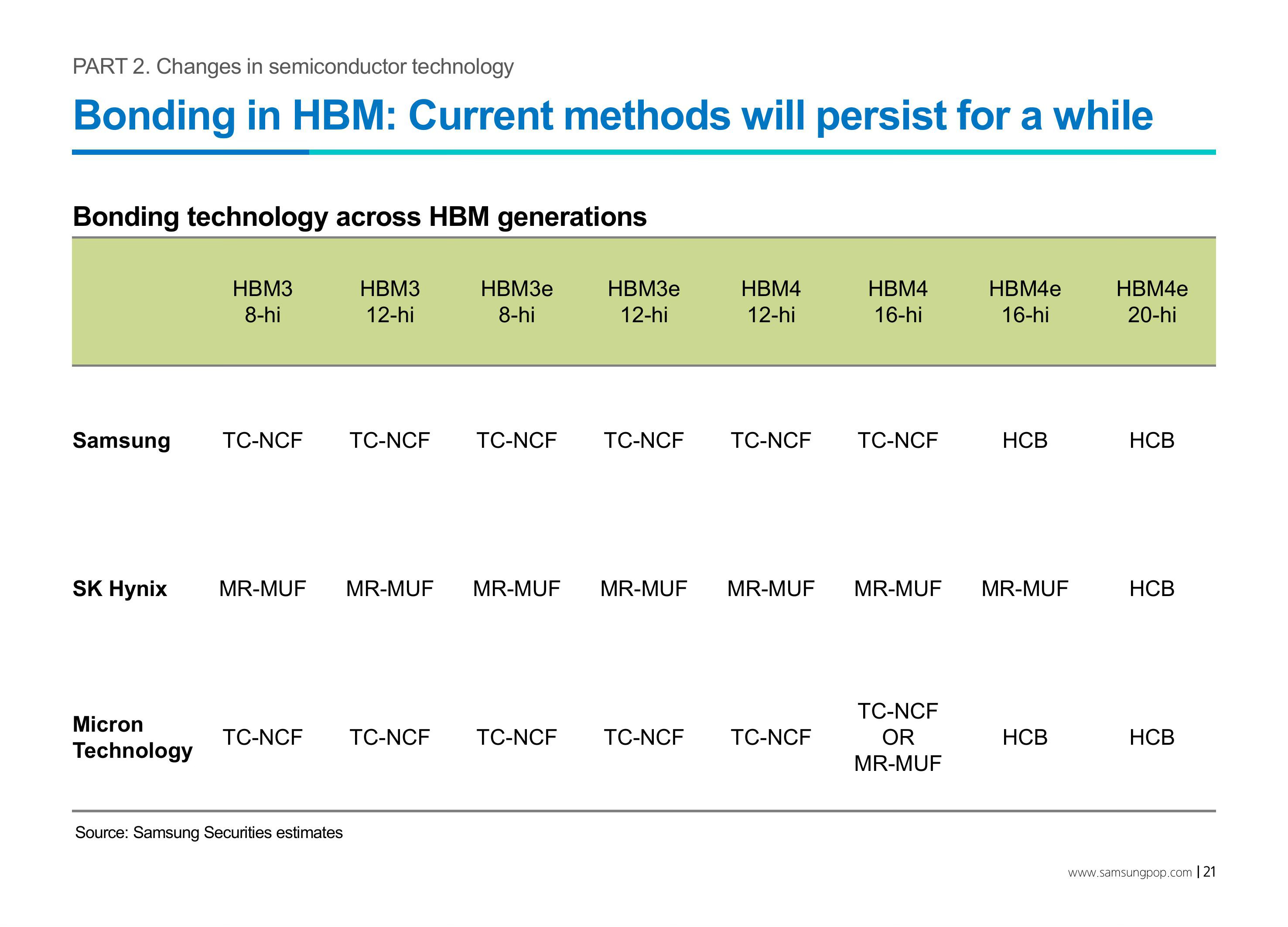 PART 2. Changes in semiconductor technology

Bonding in HBM: Current methods will persist for a while

Bonding technology across HBM generations

| | HBM3 8-hi | HBM3 12-hi | HBM3e 8-hi | HBM3e 12-hi | HBM4 12-hi | HBM4 16-hi | HBM4e 16-hi | HBM4e 20-hi |
|---|---|---|---|---|---|---|---|---|
| Samsung | TC-NCF | TC-NCF | TC-NCF | TC-NCF | TC-NCF | TC-NCF | HCB | HCB |
| SK Hynix | MR-MUF | MR-MUF | MR-MUF | MR-MUF | MR-MUF | MR-MUF | MR-MUF | HCB |
| Micron Technology | TC-NCF | TC-NCF | TC-NCF | TC-NCF | TC-NCF | TC-NCF OR MR-MUF | HCB | HCB |

Source: Samsung Securities estimates

www.samsungpop.com | 21